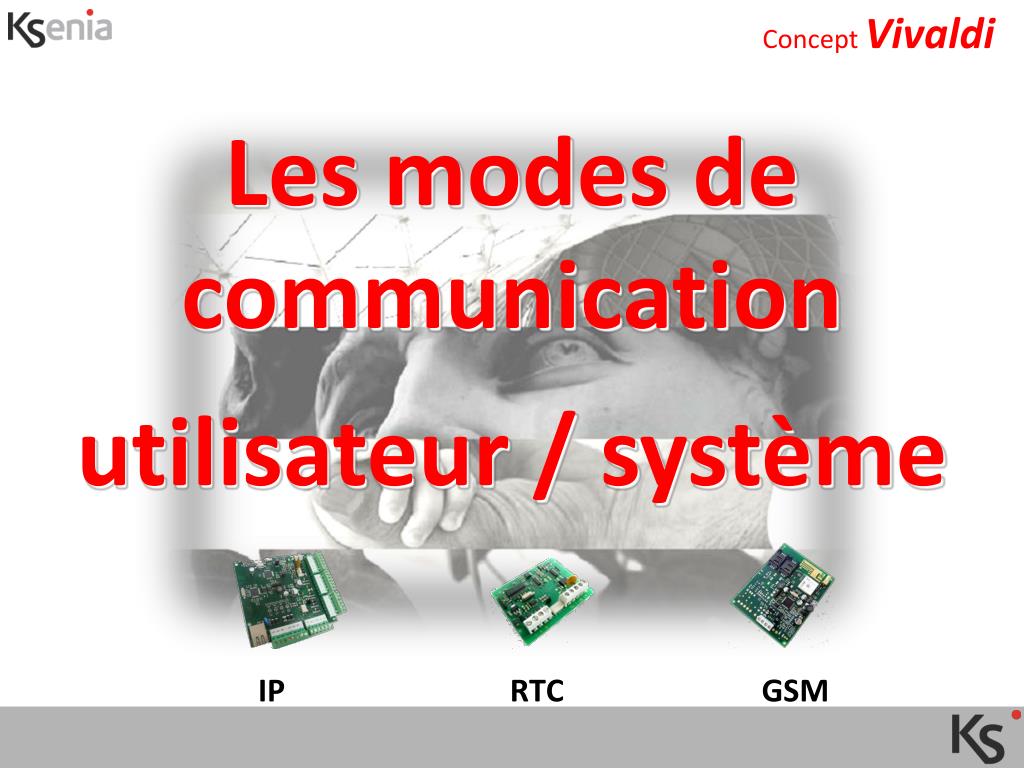 Ksenia

Concept Vivaldi

Les modes de communication utilisateur / système

IP

RTC

GSM

KS